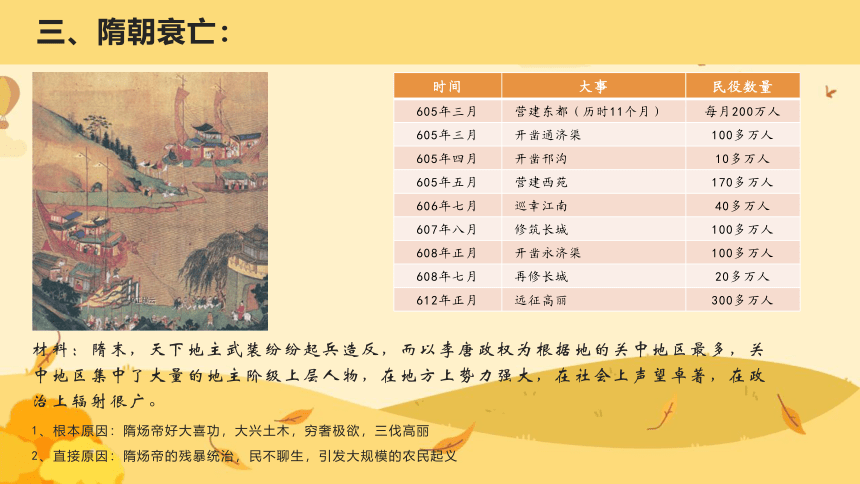 三、隋朝衰亡：

| 时间 | 大事 | 民役数量 |
|---|---|---|
| 605年三月 | 营建东都（历时11个月） | 每月200万人 |
| 605年三月 | 开凿通济渠 | 100多万人 |
| 605年四月 | 开凿邗沟 | 10多万人 |
| 605年五月 | 营建西苑 | 170多万人 |
| 606年七月 | 巡幸江南 | 40多万人 |
| 607年八月 | 修筑长城 | 100多万人 |
| 608年正月 | 开凿永济渠 | 100多万人 |
| 608年七月 | 再修长城 | 20多万人 |
| 612年正月 | 远征高丽 | 300多万人 |

材料：隋末，天下地主武装纷纷起兵造反，而以李唐政权为根据地的关中地区最多，关中地区集中了大量的地主阶级上层人物，在地方上势力强大，在社会上声望卓著，在政治上辐射很广。

1、根本原因：隋炀帝好大喜功，大兴土木，穷奢极欲，三伐高丽

2、直接原因：隋炀帝的残暴统治，民不聊生，引发大规模的农民起义